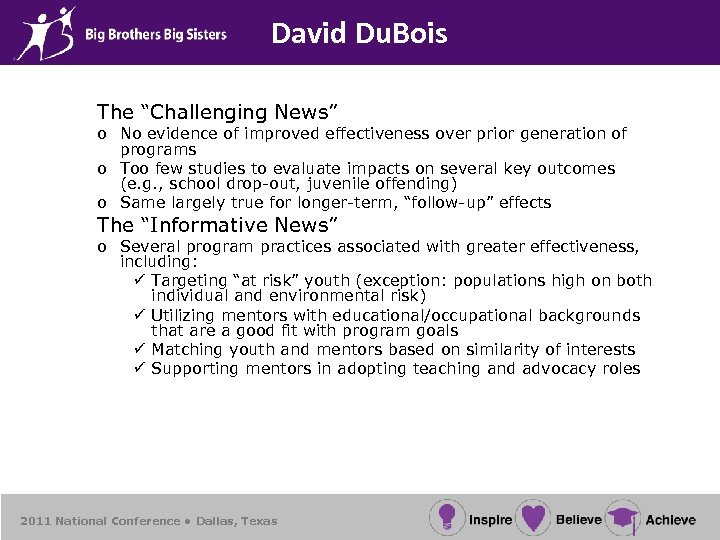 Big Brothers Big Sisters

David DuBois

The “Challenging News”
o No evidence of improved effectiveness over prior generation of programs
o Too few studies to evaluate impacts on several key outcomes (e.g., school drop-out, juvenile offending)
o Same largely true for longer-term, “follow-up” effects

The “Informative News”
o Several program practices associated with greater effectiveness, including:
✓ Targeting “at risk” youth (exception: populations high on both individual and environmental risk)
✓ Utilizing mentors with educational/occupational backgrounds that are a good fit with program goals
✓ Matching youth and mentors based on similarity of interests
✓ Supporting mentors in adopting teaching and advocacy roles

2011 National Conference • Dallas, Texas

Inspire Believe Achieve